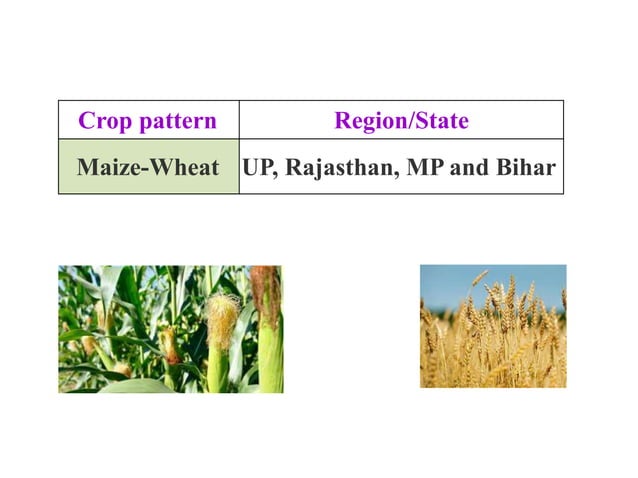 | Crop pattern | Region/State |
|---|---|
| Maize-Wheat | UP, Rajasthan, MP and Bihar |